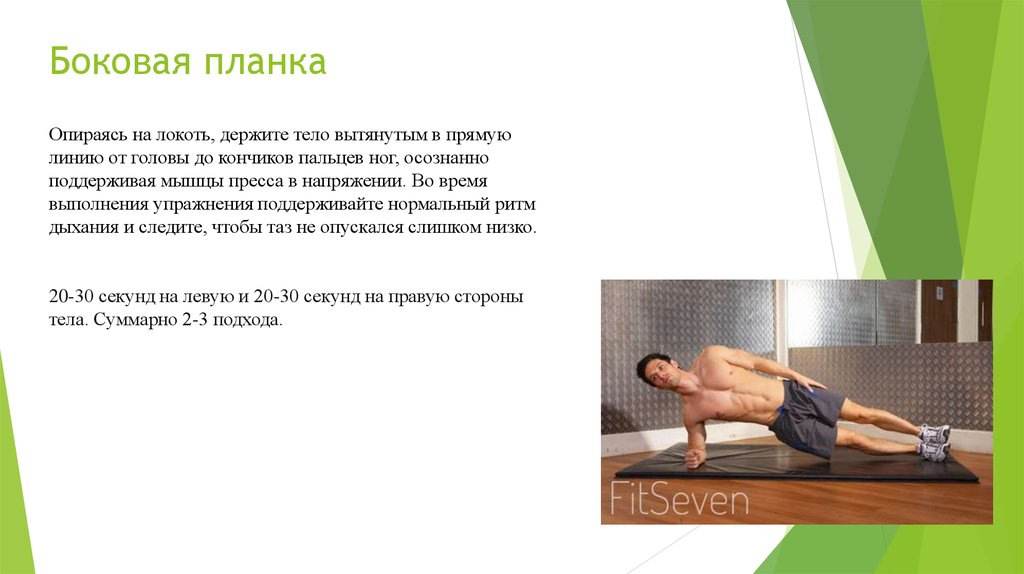 Боковая планка

Опираясь на локоть, держите тело вытянутым в прямую линию от головы до кончиков пальцев ног, осознанно поддерживая мышцы пресса в напряжении. Во время выполнения упражнения поддерживайте нормальный ритм дыхания и следите, чтобы таз не опускался слишком низко.

20-30 секунд на левую и 20-30 секунд на правую стороны тела. Суммарно 2-3 подхода.

FitSeven